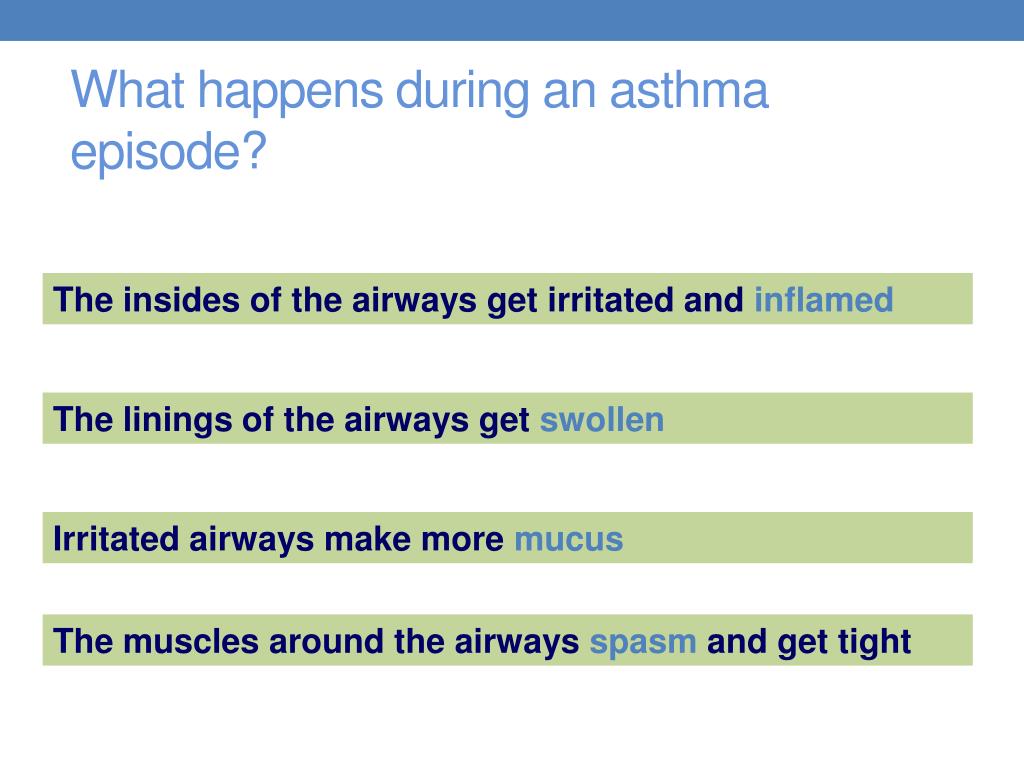 What happens during an asthma episode?

The insides of the airways get irritated and inflamed

The linings of the airways get swollen

Irritated airways make more mucus

The muscles around the airways spasm and get tight